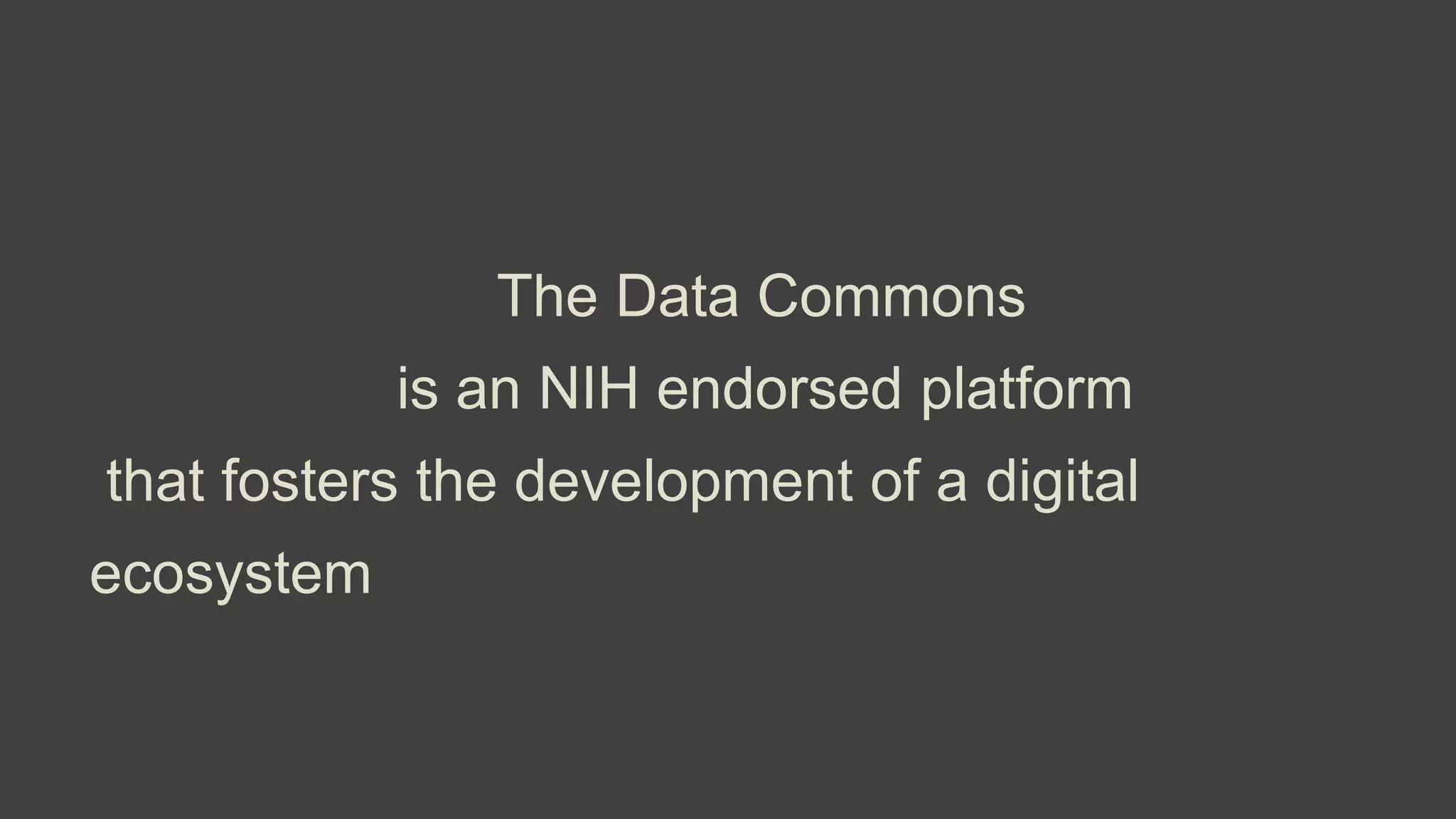 The Data Commons
is an NIH endorsed platform
that fosters the development of a digital ecosystem